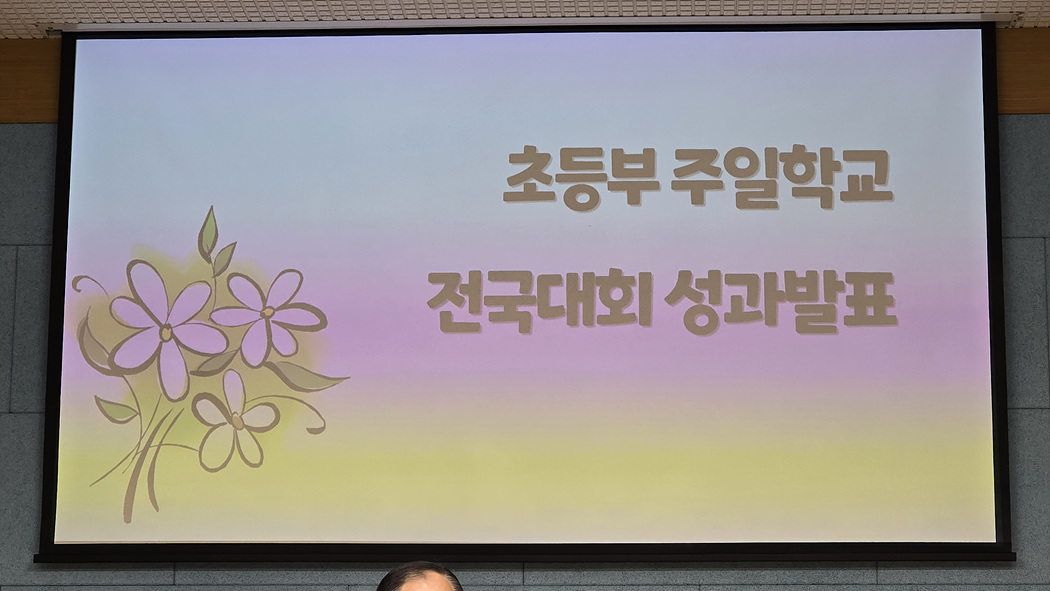 초등부 주일학교

전국대회 성과발표